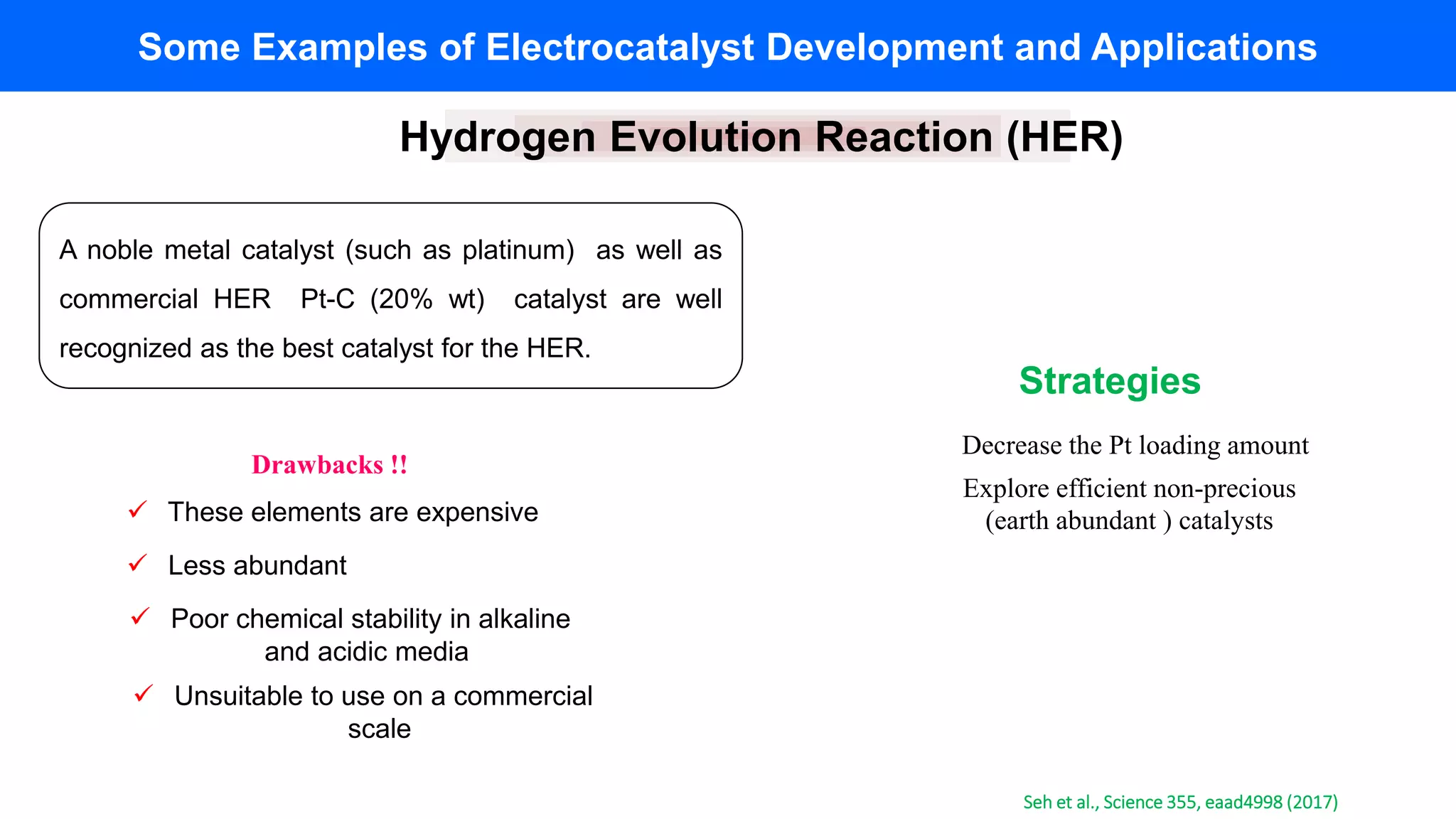 Some Examples of Electrocatalyst Development and Applications

Hydrogen Evolution Reaction (HER)

A noble metal catalyst (such as platinum) as well as commercial HER Pt-C (20% wt) catalyst are well recognized as the best catalyst for the HER.

Drawbacks !!

✓ These elements are expensive

✓ Less abundant

✓ Poor chemical stability in alkaline and acidic media

✓ Unsuitable to use on a commercial scale

Strategies

Decrease the Pt loading amount

Explore efficient non-precious (earth abundant ) catalysts

Seh et al., Science 355, eaad4998 (2017)